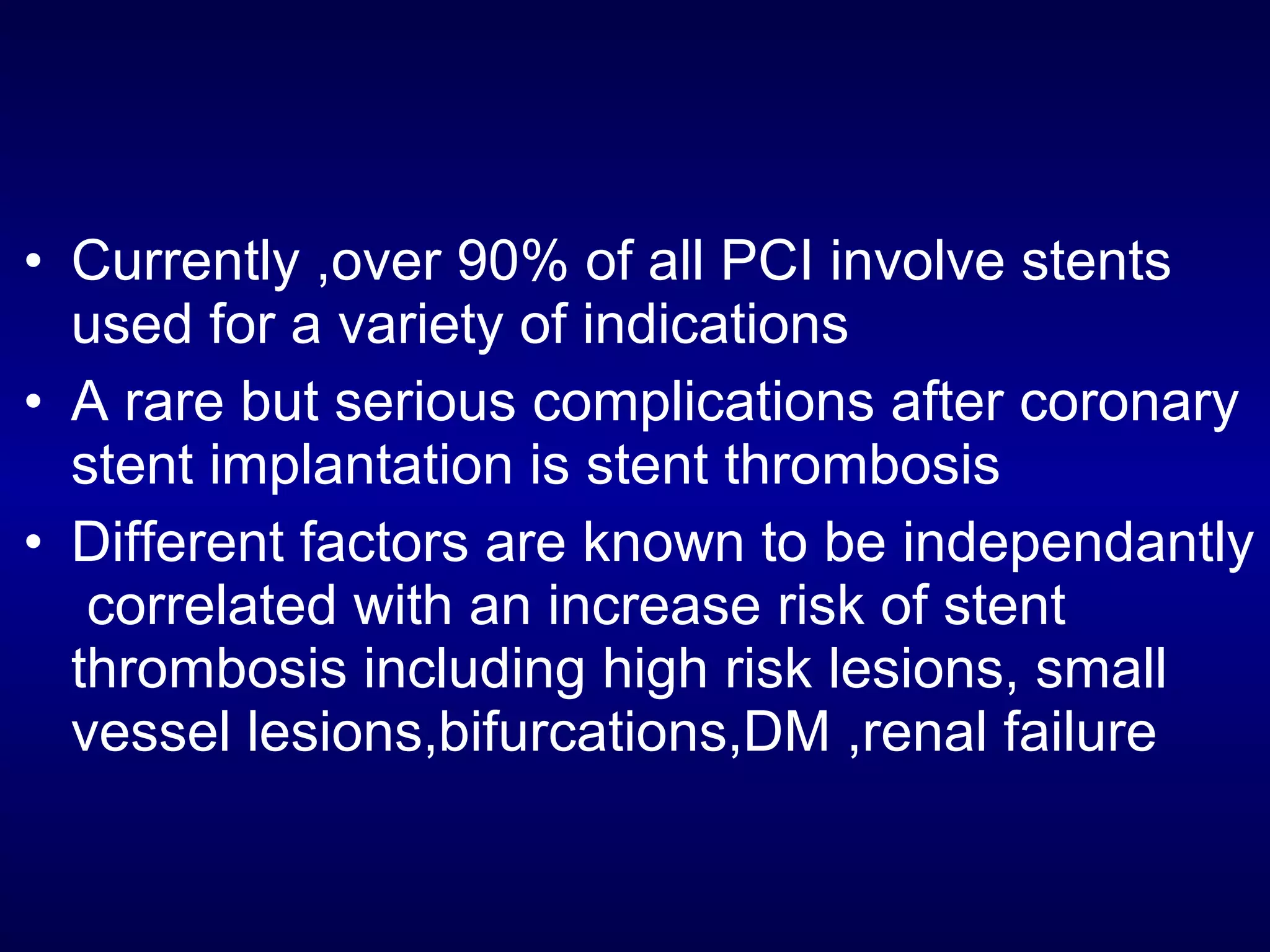 • Currently ,over 90% of all PCI involve stents used for a variety of indications
• A rare but serious complications after coronary stent implantation is stent thrombosis
• Different factors are known to be independantly correlated with an increase risk of stent thrombosis including high risk lesions, small vessel lesions,bifurcations,DM ,renal failure